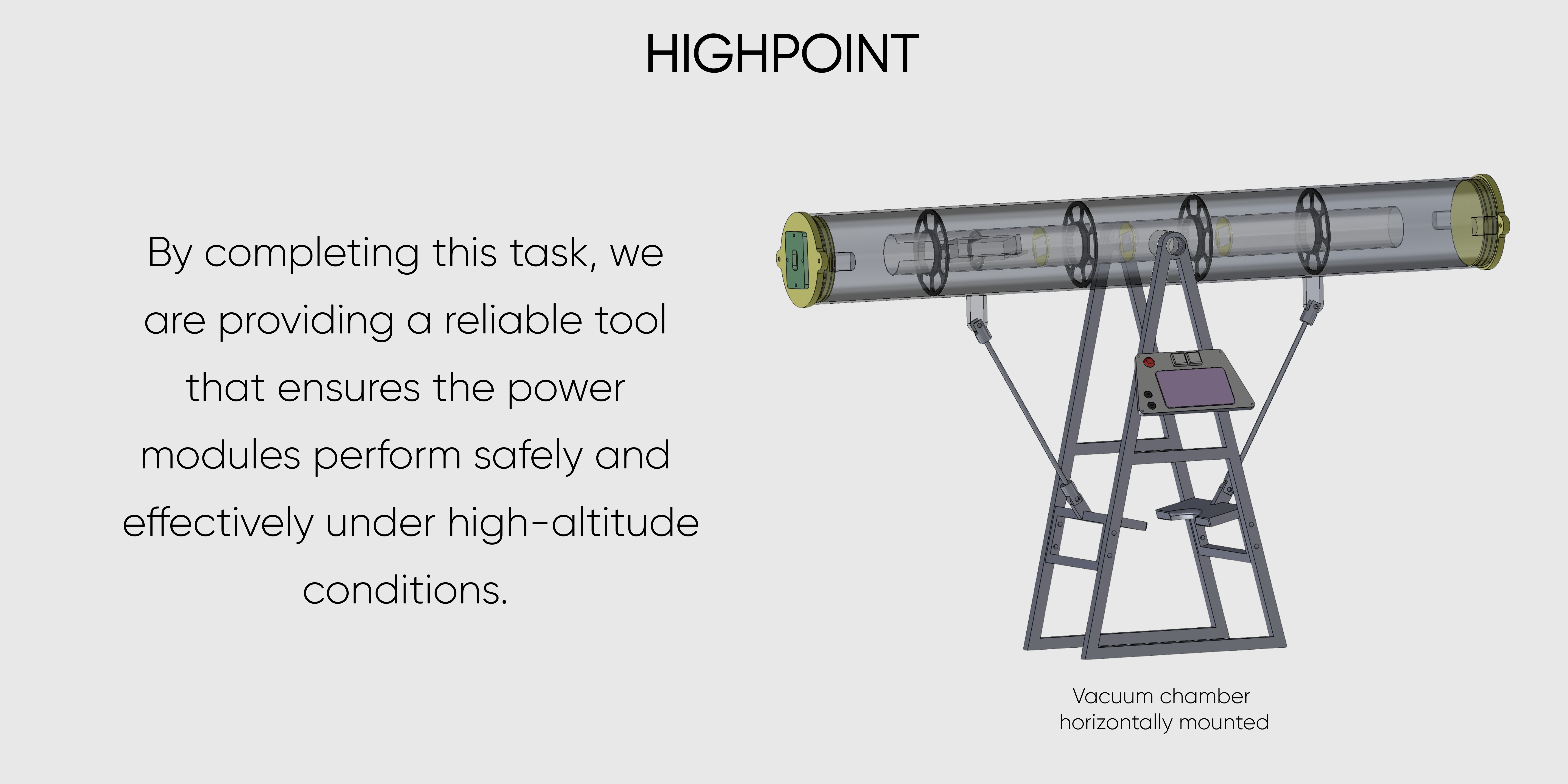 HIGHPOINT

By completing this task, we are providing a reliable tool that ensures the power modules perform safely and effectively under high-altitude conditions.

Vacuum chamber horizontally mounted